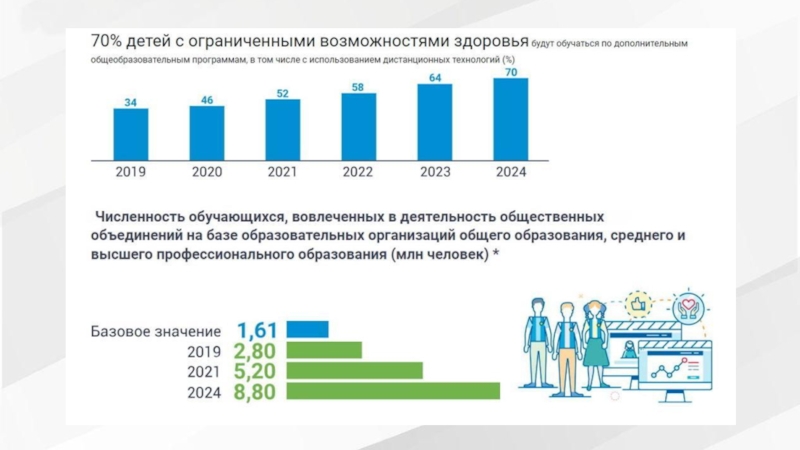 70% детей с ограниченными возможностями здоровья будут обучаться по дополнительным общеобразовательным программам, в том числе с использованием дистанционных технологий (%)

34
46
52
58
64
70
2019
2020
2021
2022
2023
2024

Численность обучающихся, вовлеченных в деятельность общественных объединений на базе образовательных организаций общего образования, среднего и высшего профессионального образования (млн человек) *

Базовое значение 1,61
2019 2,80
2021 5,20
2024 8,80